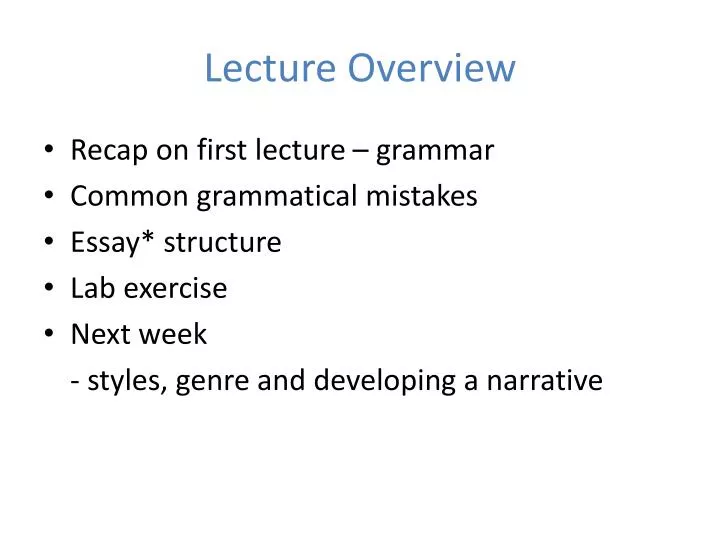 Lecture Overview

• Recap on first lecture – grammar
• Common grammatical mistakes
• Essay* structure
• Lab exercise
• Next week
- styles, genre and developing a narrative